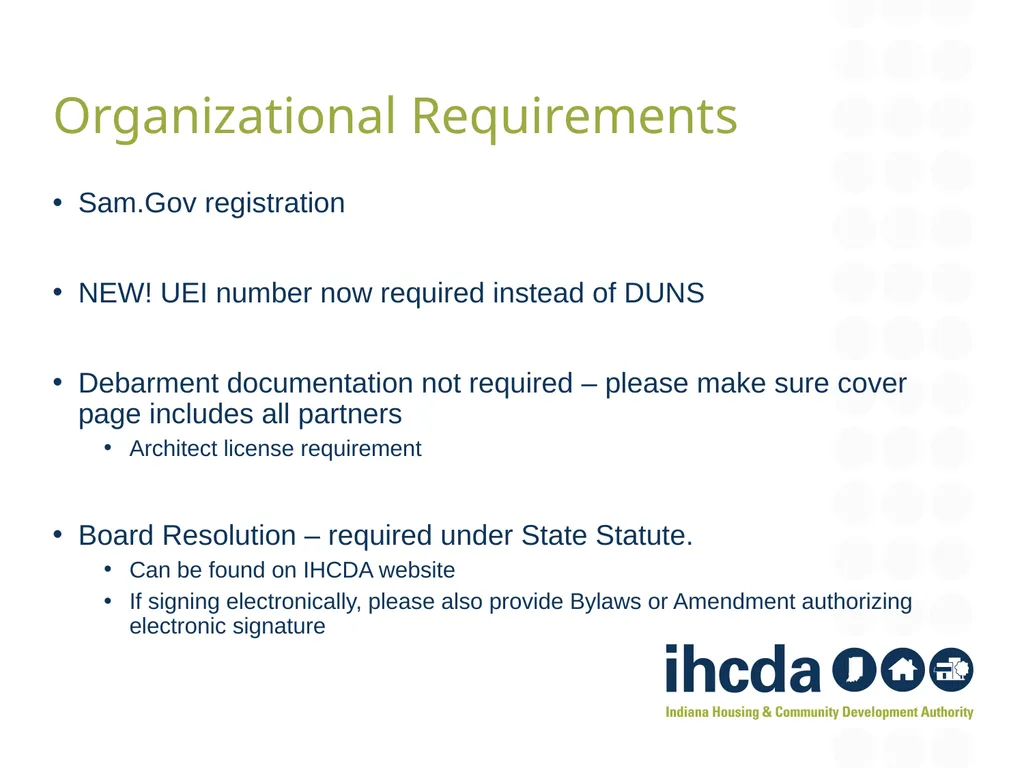 Organizational Requirements

• Sam.Gov registration

• NEW! UEI number now required instead of DUNS

• Debarment documentation not required – please make sure cover page includes all partners
  • Architect license requirement

• Board Resolution – required under State Statute.
  • Can be found on IHCDA website
  • If signing electronically, please also provide Bylaws or Amendment authorizing electronic signature

ihcda
Indiana Housing & Community Development Authority